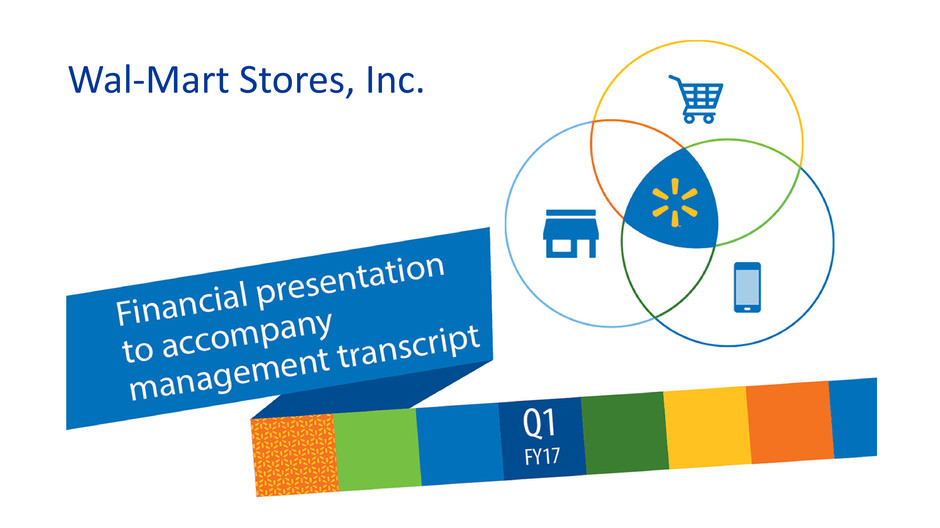 Wal-Mart Stores, Inc.

Financial presentation to accompany management transcript

Q1
FY17